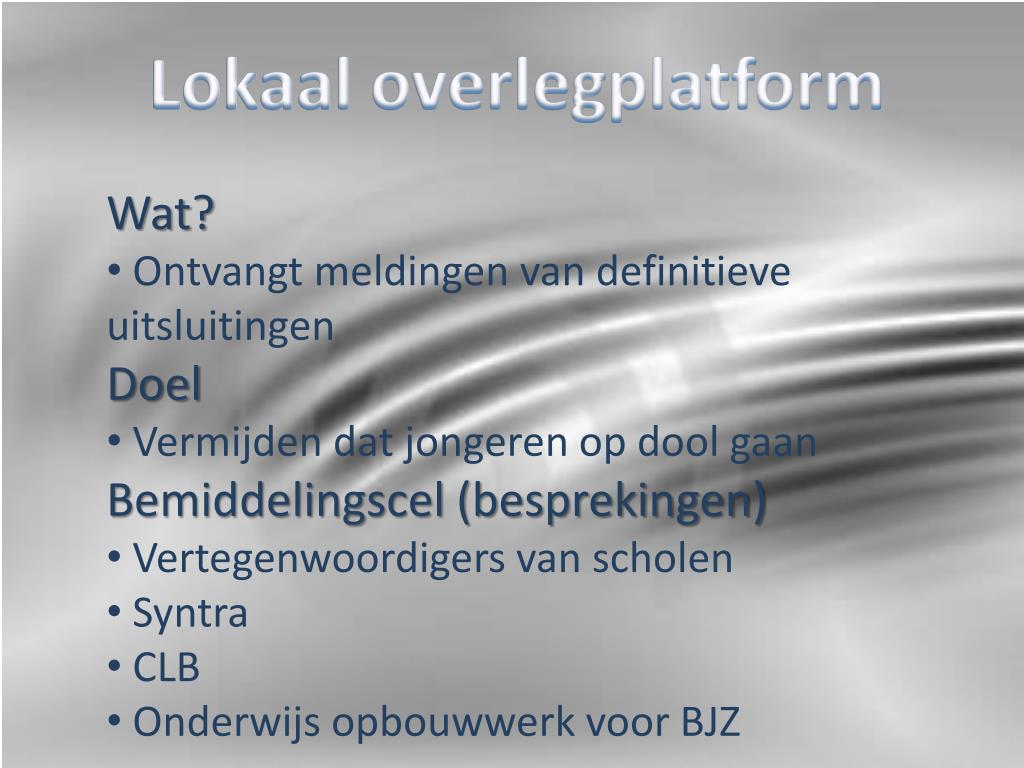 Lokaal overlegplatform

Wat?
• Ontvangt meldingen van definitieve uitsluitingen
Doel
• Vermijden dat jongeren op dool gaan
Bemiddelingscel (besprekingen)
• Vertegenwoordigers van scholen
• Syntra
• CLB
• Onderwijs opbouwwerk voor BJZ